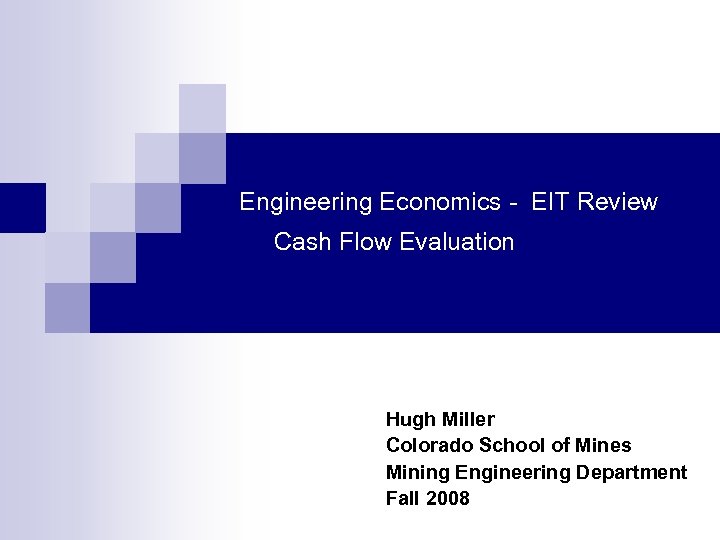 Engineering Economics - EIT Review
Cash Flow Evaluation

Hugh Miller
Colorado School of Mines
Mining Engineering Department
Fall 2008